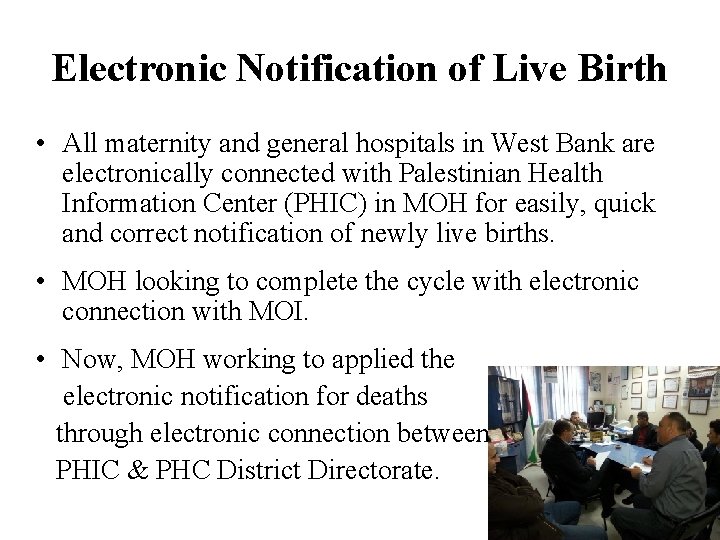 Electronic Notification of Live Birth

• All maternity and general hospitals in West Bank are electronically connected with Palestinian Health Information Center (PHIC) in MOH for easily, quick and correct notification of newly live births.

• MOH looking to complete the cycle with electronic connection with MOI.

• Now, MOH working to applied the electronic notification for deaths through electronic connection between PHIC & PHC District Directorate.